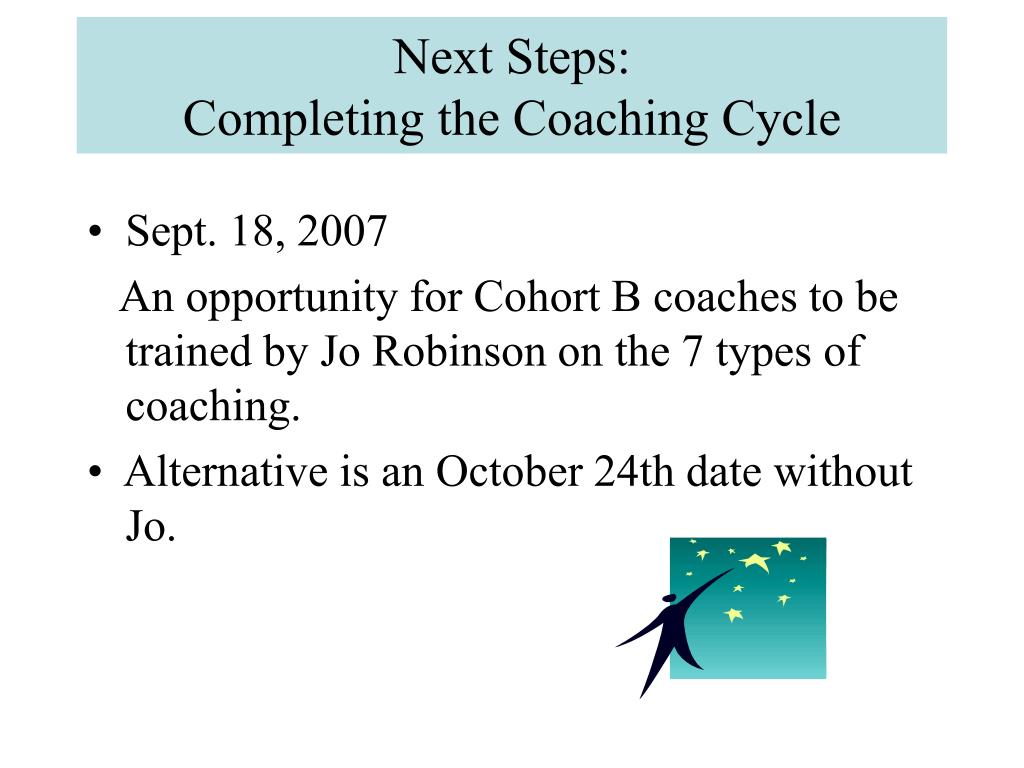 Next Steps:
Completing the Coaching Cycle

• Sept. 18, 2007

An opportunity for Cohort B coaches to be trained by Jo Robinson on the 7 types of coaching.

• Alternative is an October 24th date without Jo.